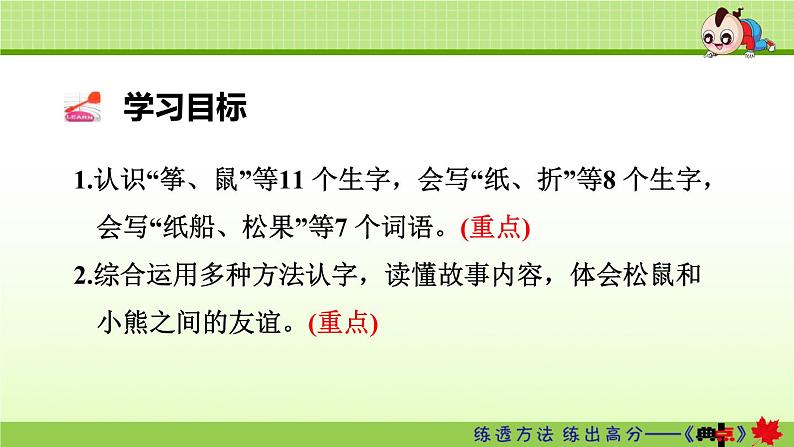 LEARN

学习目标

1.认识“筝、鼠”等11 个生字，会写“纸、折”等8 个生字，会写“纸船、松果”等7 个词语。(重点)

2.综合运用多种方法认字，读懂故事内容，体会松鼠和小熊之间的友谊。(重点)

练透方法 练出高分——《典点》